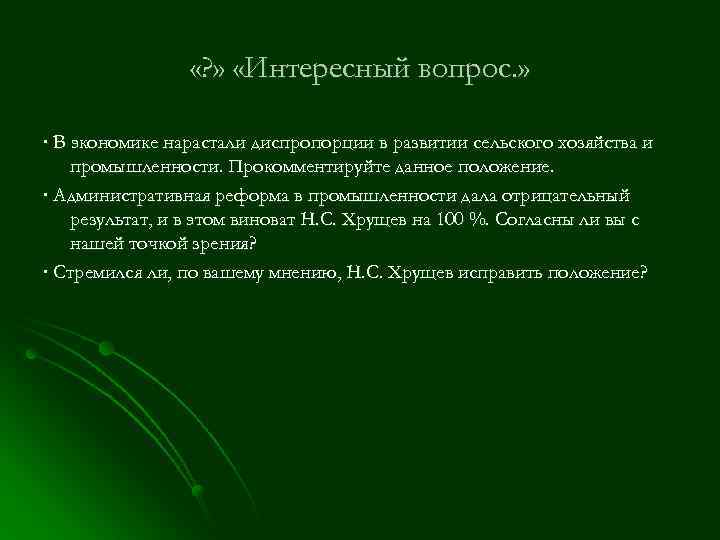 «?» «Интересный вопрос.»

· В экономике нарастали диспропорции в развитии сельского хозяйства и промышленности. Прокомментируйте данное положение.

· Административная реформа в промышленности дала отрицательный результат, и в этом виноват Н.С. Хрущев на 100 %. Согласны ли вы с нашей точкой зрения?

· Стремился ли, по вашему мнению, Н.С. Хрущев исправить положение?